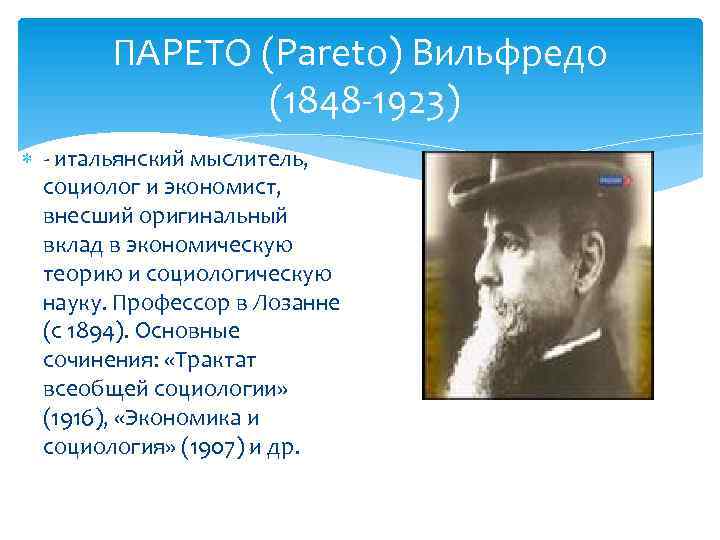 ПАРЕТО (Pareto) Вильфредо (1848-1923)

- итальянский мыслитель, социолог и экономист, внесший оригинальный вклад в экономическую теорию и социологическую науку. Профессор в Лозанне (с 1894). Основные сочинения: «Трактат всеобщей социологии» (1916), «Экономика и социология» (1907) и др.